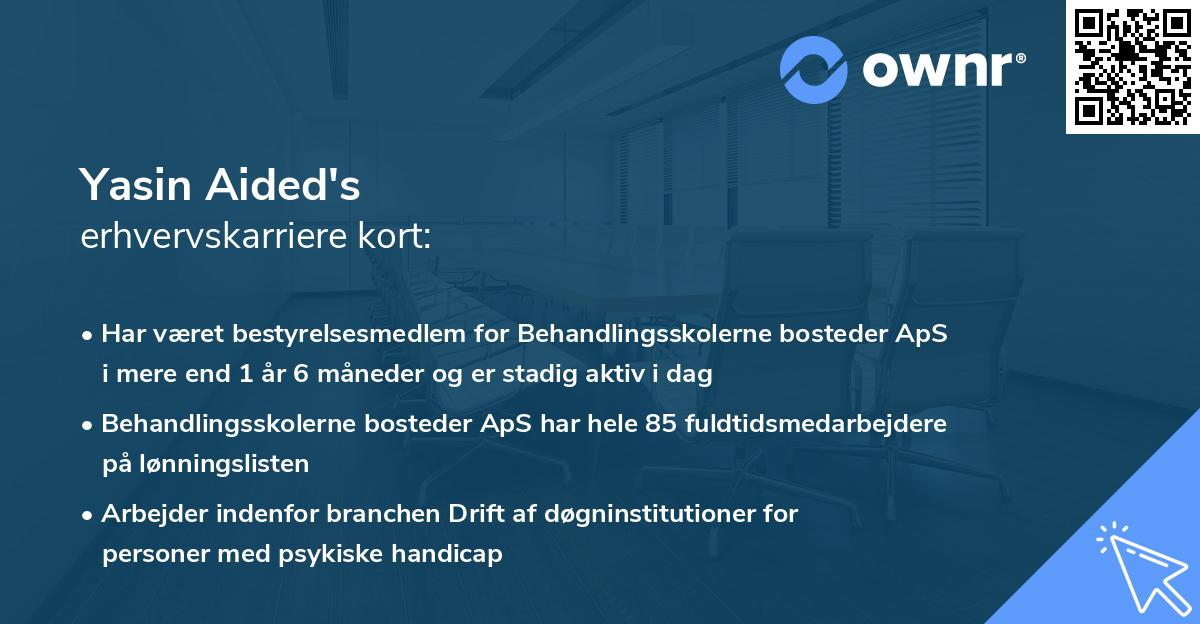 ownr®

Yasin Aided's
erhvervskarriere kort:

• Har været bestyrelsesmedlem for Behandlingsskolerne bosteder ApS i mere end 1 år 6 måneder og er stadig aktiv i dag

• Behandlingsskolerne bosteder ApS har hele 85 fuldtidsmedarbejdere på lønningslisten

• Arbejder indenfor branchen Drift af døgninstitutioner for personer med psykiske handicap